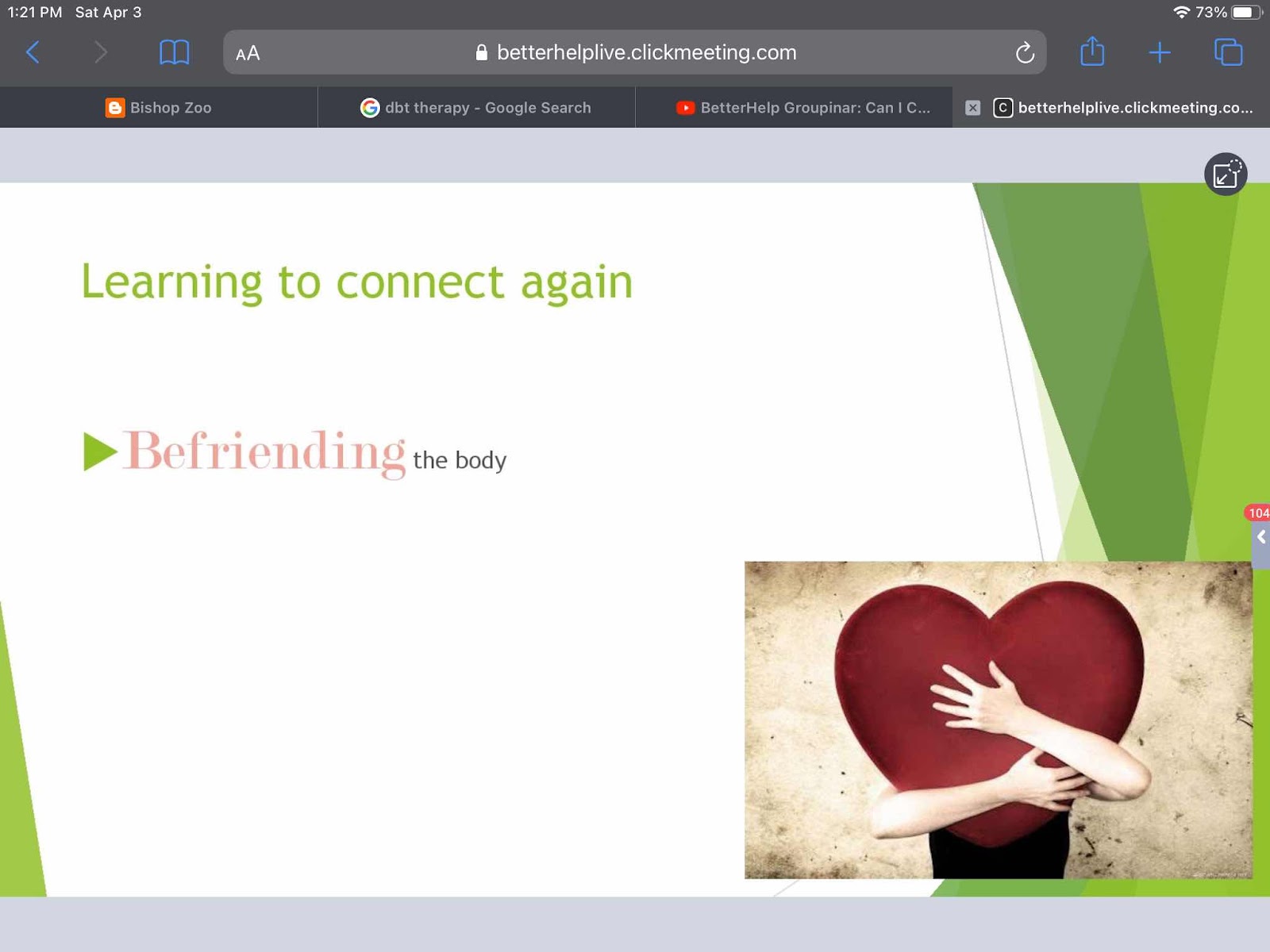 1:21 PM Sat Apr 3

73%

AA betterhelplive.clickmeeting.com

Bishop Zoo

dbt therapy - Google Search

BetterHelp Groupinar: Can I C...

betterhelplive.clickmeeting.co...

Learning to connect again

Befriending the body

104